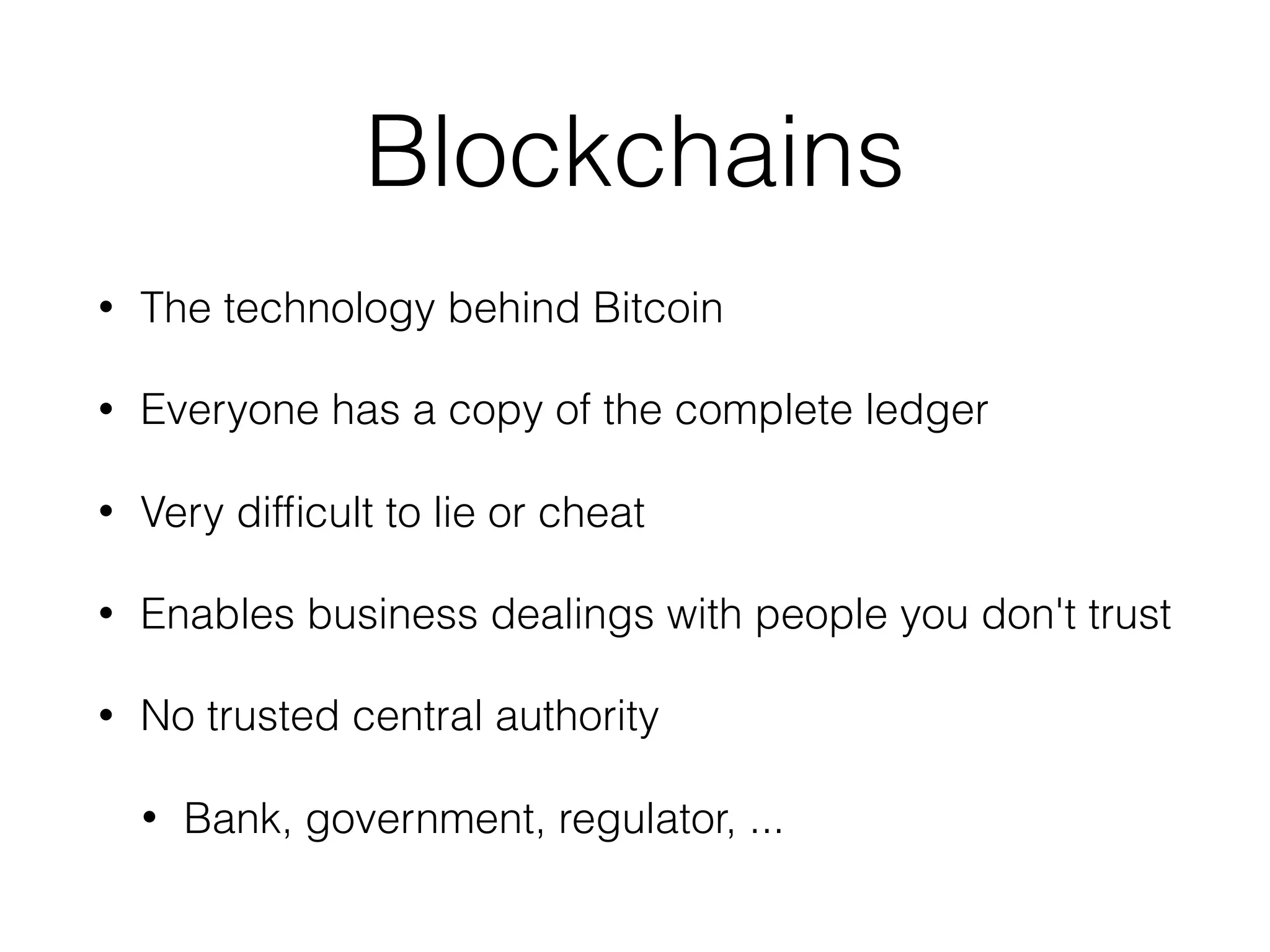 Blockchains

• The technology behind Bitcoin

• Everyone has a copy of the complete ledger

• Very difficult to lie or cheat

• Enables business dealings with people you don't trust

• No trusted central authority

  • Bank, government, regulator, ...